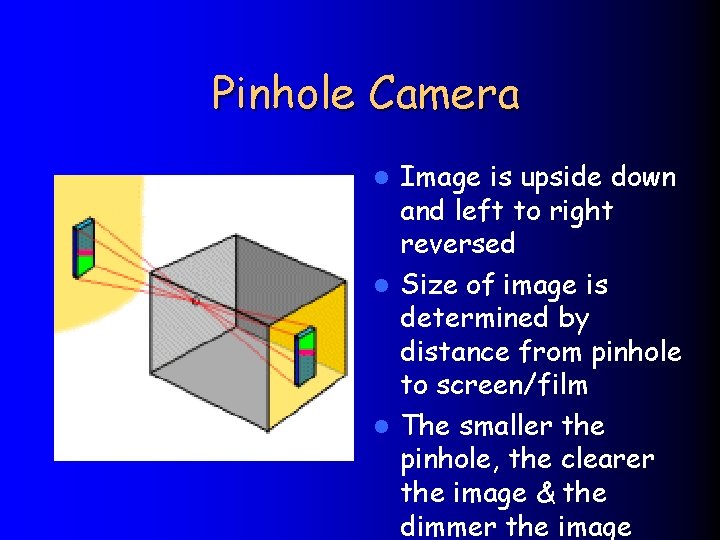 Pinhole Camera

- Image is upside down and left to right reversed
- Size of image is determined by distance from pinhole to screen/film
- The smaller the pinhole, the clearer the image & the dimmer the image